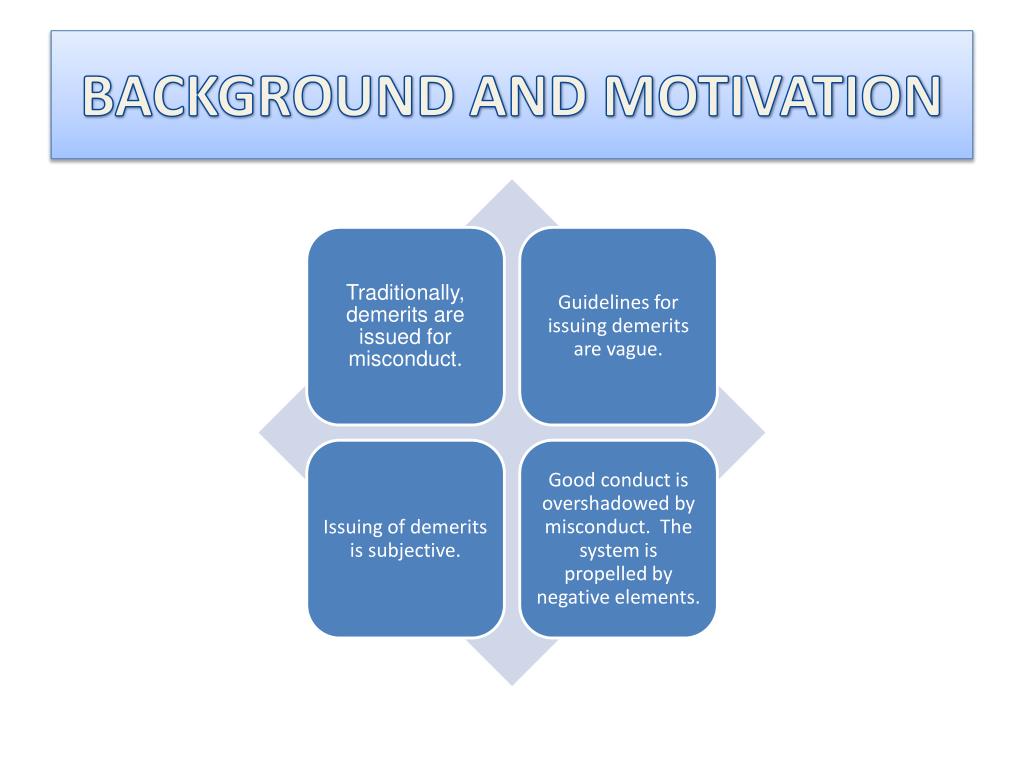 BACKGROUND AND MOTIVATION

Traditionally, demerits are issued for misconduct.

Guidelines for issuing demerits are vague.

Issuing of demerits is subjective.

Good conduct is overshadowed by misconduct. The system is propelled by negative elements.